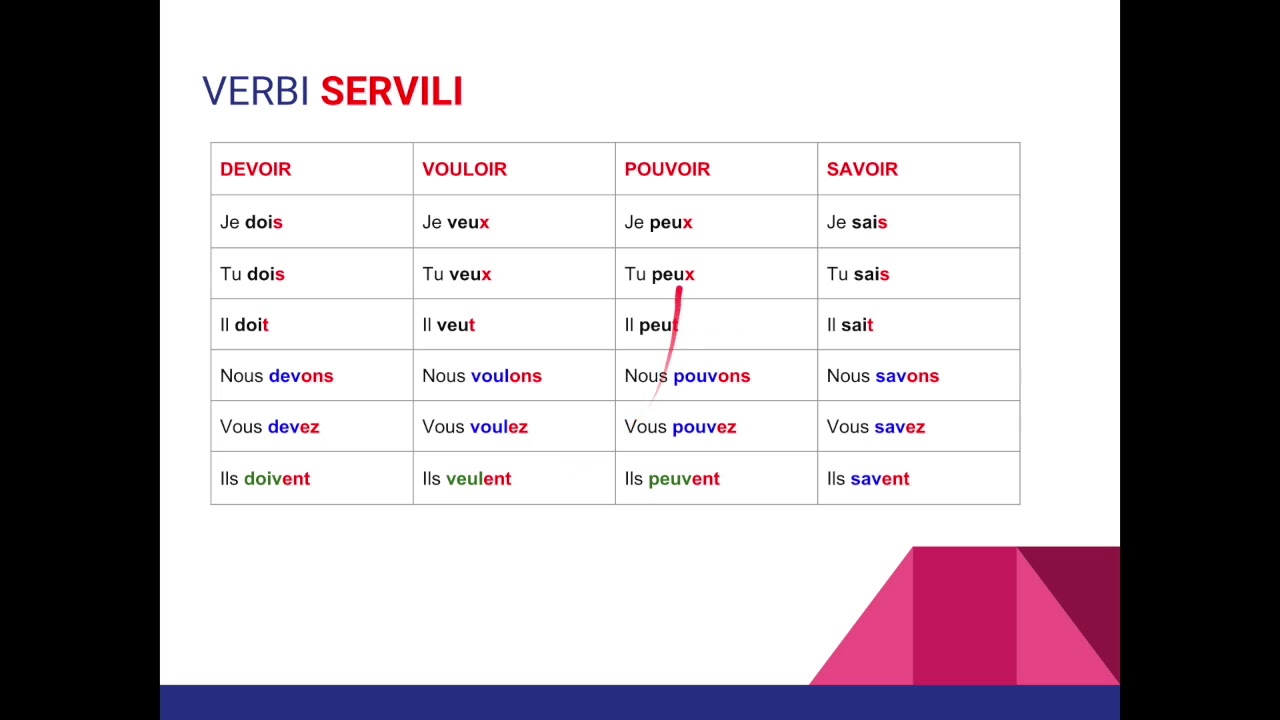 VERBI SERVILI

| DEVOIR | VOULOIR | POUVOIR | SAVOIR |
|---|---|---|---|
| Je dois | Je veux | Je peux | Je sais |
| Tu dois | Tu veux | Tu peux | Tu sais |
| Il doit | Il veut | Il peut | Il sait |
| Nous devons | Nous voulons | Nous pouvons | Nous savons |
| Vous devez | Vous voulez | Vous pouvez | Vous savez |
| Ils doivent | Ils veulent | Ils peuvent | Ils savent |